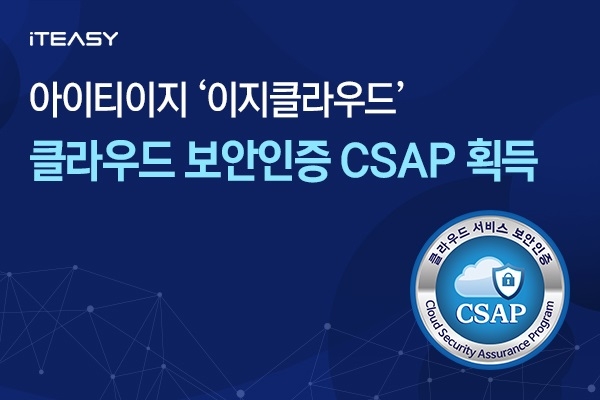 iTEASY

아이티이지 '이지클라우드'

클라우드 보안인증 CSAP 획득

클라우드 서비스 보안인증

CSAP

Cloud Security Assurance Program